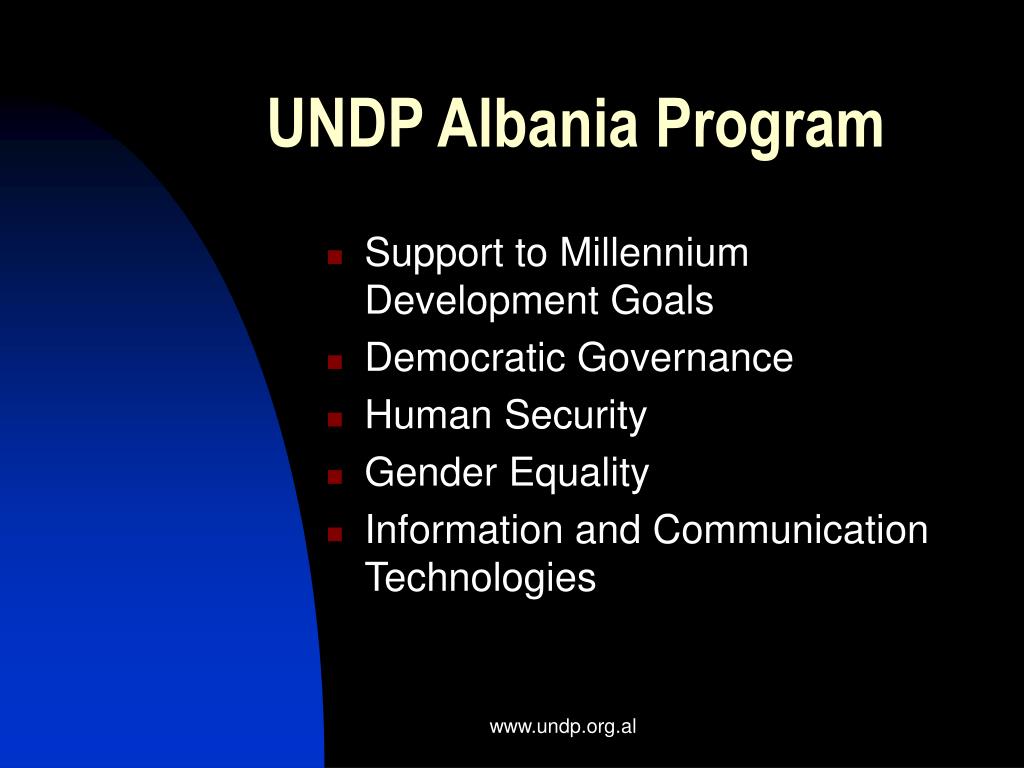 UNDP Albania Program

- Support to Millennium Development Goals
- Democratic Governance
- Human Security
- Gender Equality
- Information and Communication Technologies

www.undp.org.al